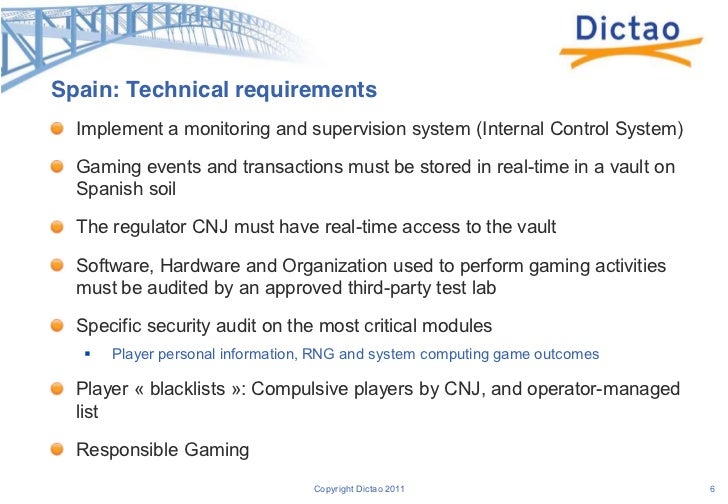 Dictao

Spain: Technical requirements

Implement a monitoring and supervision system (Internal Control System)

Gaming events and transactions must be stored in real-time in a vault on Spanish soil

The regulator CNJ must have real-time access to the vault

Software, Hardware and Organization used to perform gaming activities must be audited by an approved third-party test lab

Specific security audit on the most critical modules

Player personal information, RNG and system computing game outcomes

Player « blacklists »: Compulsive players by CNJ, and operator-managed list

Responsible Gaming

Copyright Dictao 2011

6